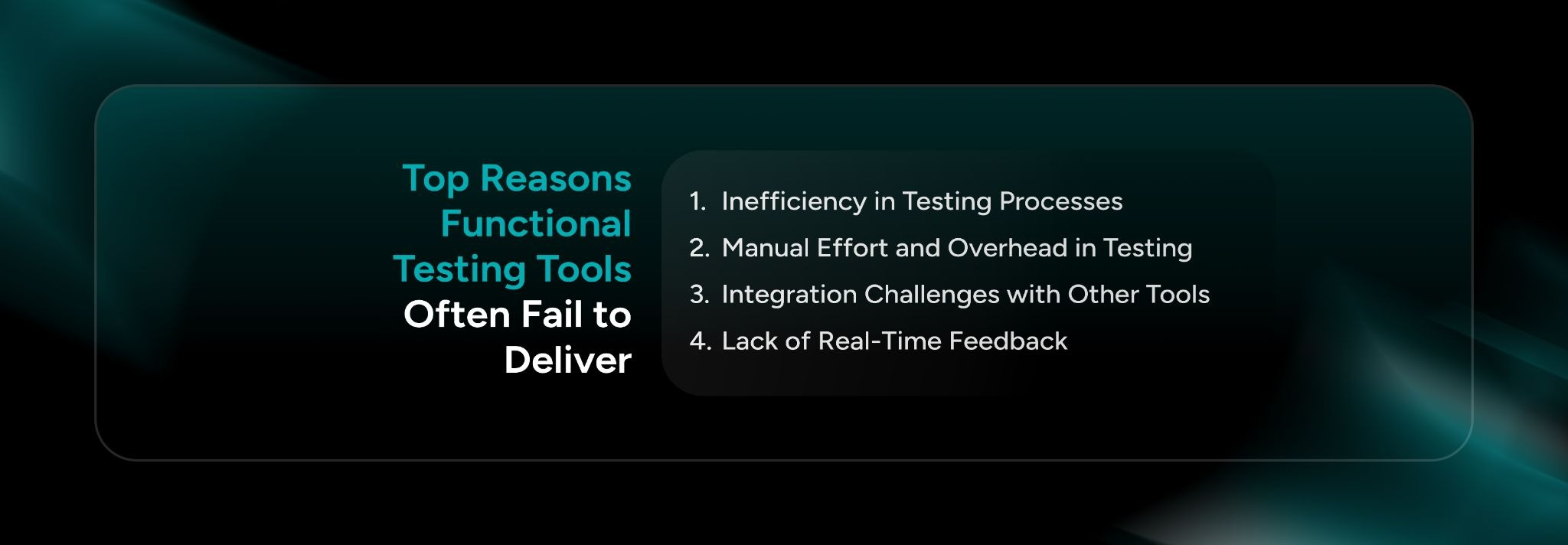 Top Reasons Functional Testing Tools Often Fail to Deliver

1. Inefficiency in Testing Processes
2. Manual Effort and Overhead in Testing
3. Integration Challenges with Other Tools
4. Lack of Real-Time Feedback